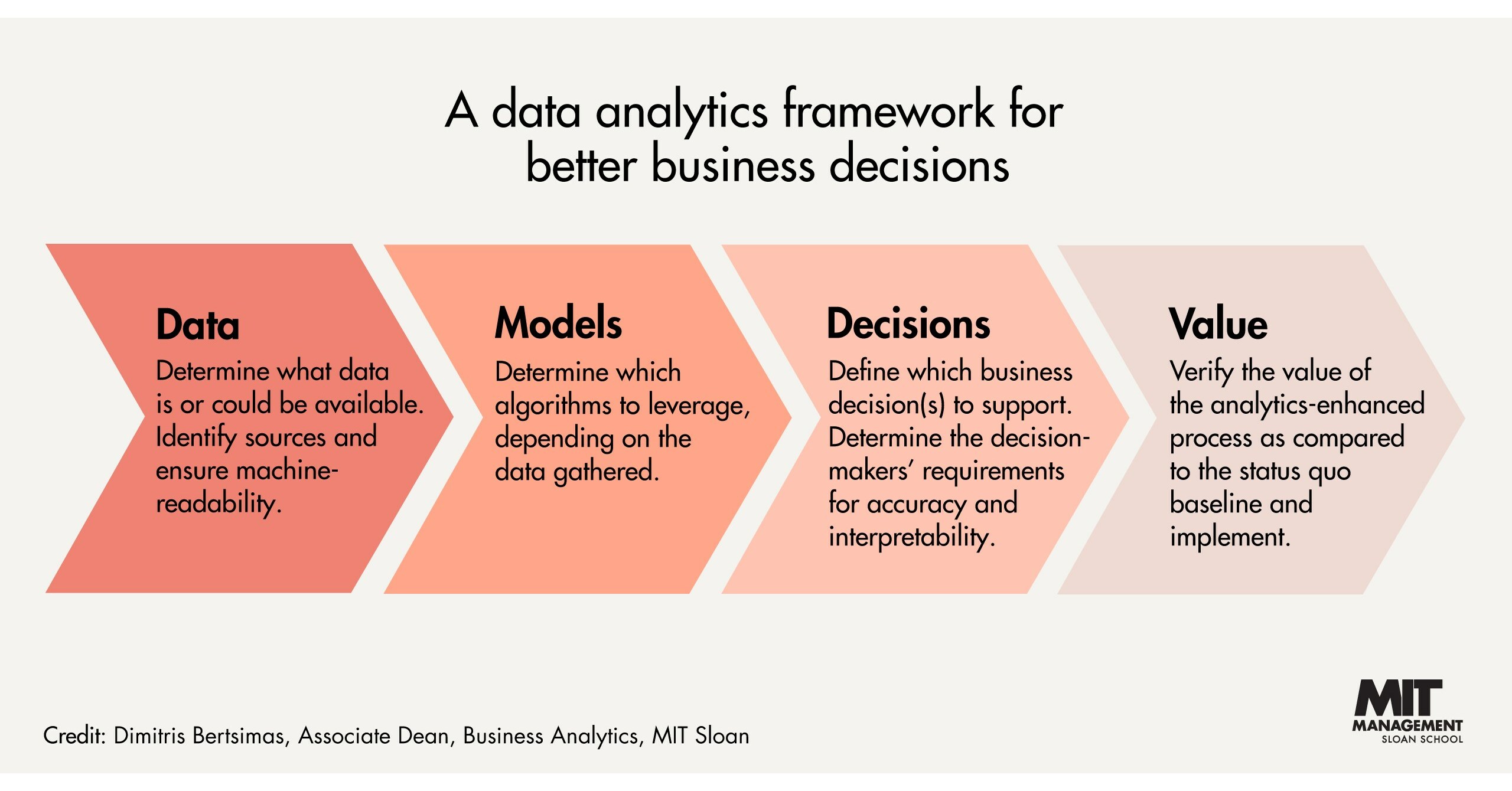 A data analytics framework for better business decisions

Data
Determine what data is or could be available. Identify sources and ensure machine-readability.

Models
Determine which algorithms to leverage, depending on the data gathered.

Decisions
Define which business decision(s) to support. Determine the decision-makers' requirements for accuracy and interpretability.

Value
Verify the value of the analytics-enhanced process as compared to the status quo baseline and implement.

Credit: Dimitris Bertsimas, Associate Dean, Business Analytics, MIT Sloan

MIT MANAGEMENT SLOAN SCHOOL